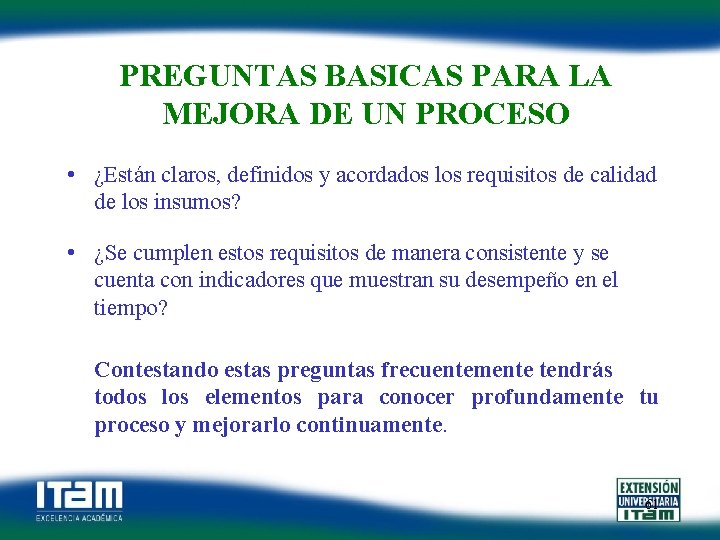 PREGUNTAS BASICAS PARA LA MEJORA DE UN PROCESO

• ¿Están claros, definidos y acordados los requisitos de calidad de los insumos?

• ¿Se cumplen estos requisitos de manera consistente y se cuenta con indicadores que muestran su desempeño en el tiempo?

Contestando estas preguntas frecuentemente tendrás todos los elementos para conocer profundamente tu proceso y mejorarlo continuamente.

ITAM
EXCELENCIA ACADÉMICA

EXTENSIÓN UNIVERSITARIA ITAM